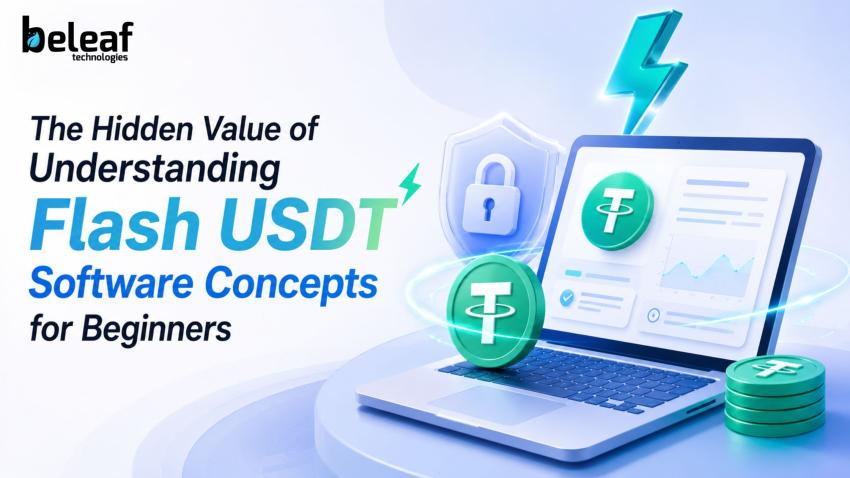 beleaf
technologies

The Hidden Value of Understanding Flash USDT Software Concepts for Beginners